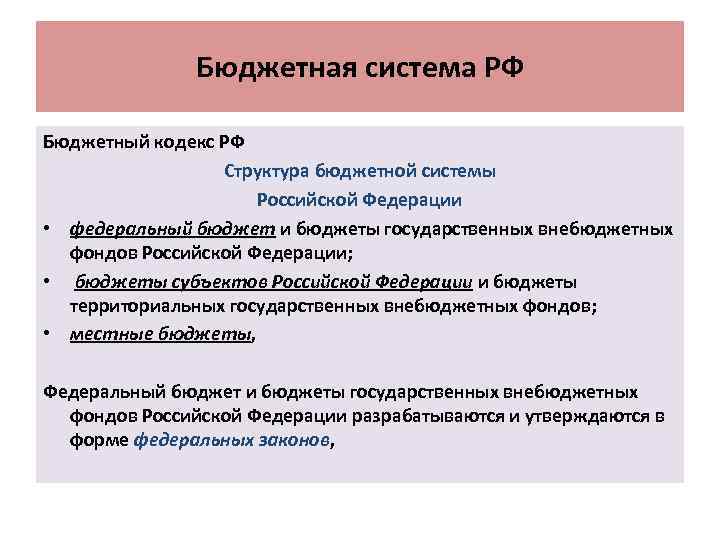 Бюджетная система РФ

Бюджетный кодекс РФ

Структура бюджетной системы

Российской Федерации

• федеральный бюджет и бюджеты государственных внебюджетных фондов Российской Федерации;
• бюджеты субъектов Российской Федерации и бюджеты территориальных государственных внебюджетных фондов;
• местные бюджеты,

Федеральный бюджет и бюджеты государственных внебюджетных фондов Российской Федерации разрабатываются и утверждаются в форме федеральных законов,